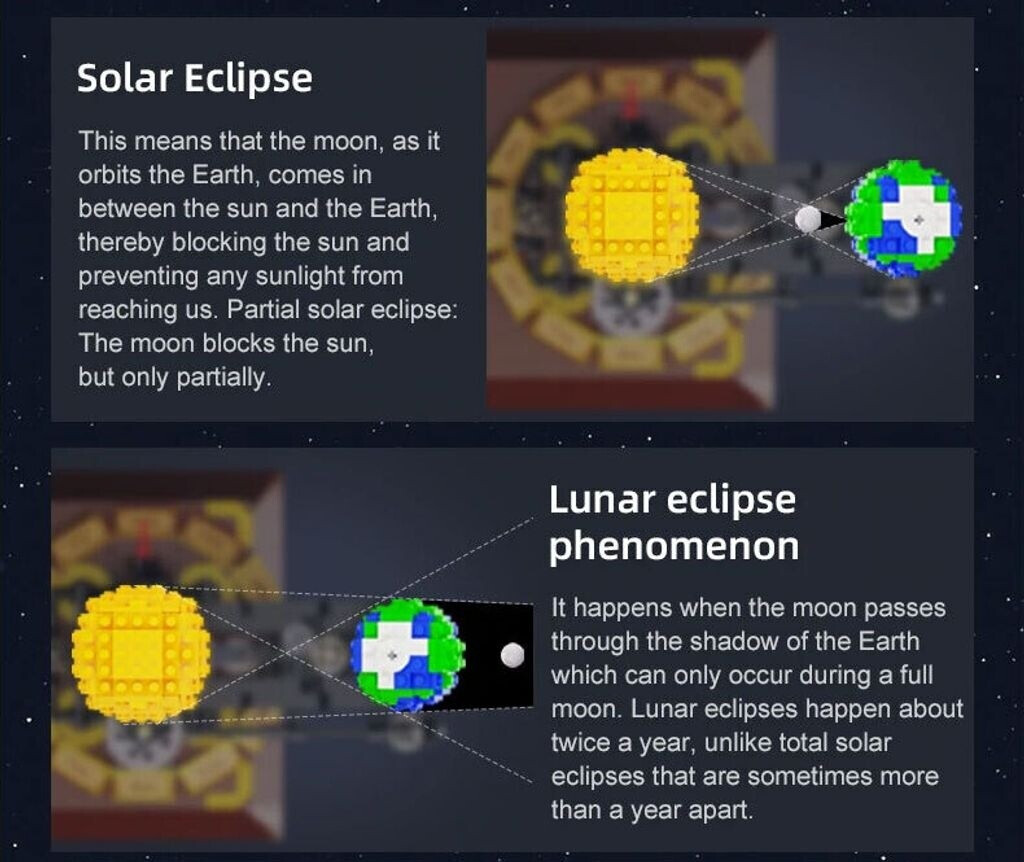 Solar Eclipse

This means that the moon, as it orbits the Earth, comes in between the sun and the Earth, thereby blocking the sun and preventing any sunlight from reaching us. Partial solar eclipse: The moon blocks the sun, but only partially.

Lunar eclipse phenomenon

It happens when the moon passes through the shadow of the Earth which can only occur during a full moon. Lunar eclipses happen about twice a year, unlike total solar eclipses that are sometimes more than a year apart.